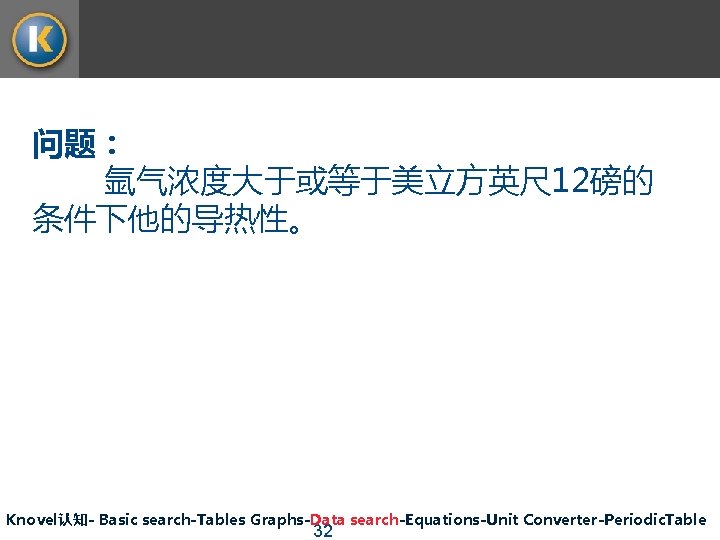 K

问题：

氩气浓度大于或等于美立方英尺12磅的条件下他的导热性。

Knovel认知- Basic search-Tables Graphs-Data search-Equations-Unit Converter-PeriodicTable

32